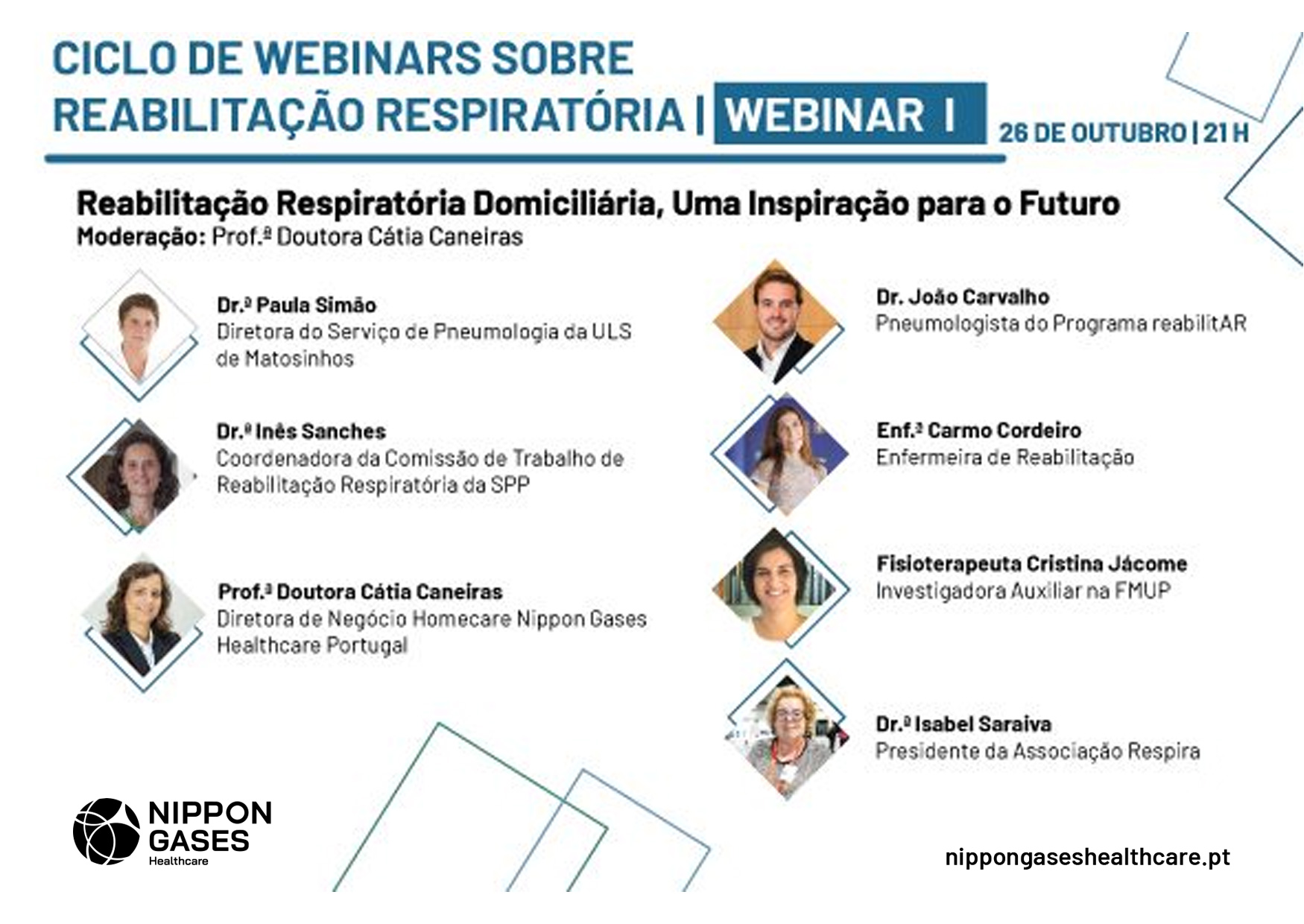 CICLO DE WEBINARS SOBRE REABILITAÇÃO RESPIRATÓRIA | WEBINAR I

26 DE OUTUBRO | 21 H

Reabilitação Respiratória Domiciliária, Uma Inspiração para o Futuro
Moderação: Prof.ª Doutora Cátia Caneiras

Dr.ª Paula Simão
Diretora do Serviço de Pneumologia da ULS de Matosinhos

Dr.ª Inês Sanches
Coordenadora da Comissão de Trabalho de Reabilitação Respiratória da SPP

Prof.ª Doutora Cátia Caneiras
Diretora de Negócio Homecare Nippon Gases Healthcare Portugal

Dr. João Carvalho
Pneumologista do Programa reabilitAR

Enf.ª Carmo Cordeiro
Enfermeira de Reabilitação

Fisioterapeuta Cristina Jácome
Investigadora Auxiliar na FMUP

Dr.ª Isabel Saraiva
Presidente da Associação Respira

NIPPON GASES Healthcare

nippongaseshealthcare.pt